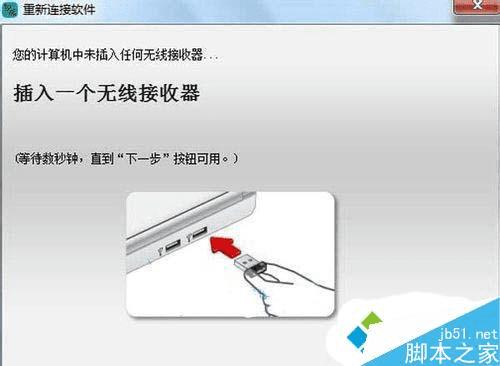 重新连接软件

您的计算机中未插入任何无线接收器...

插入一个无线接收器

(等待数秒钟，直到“下一步”按钮可用。)

jb51.net
脚本之家